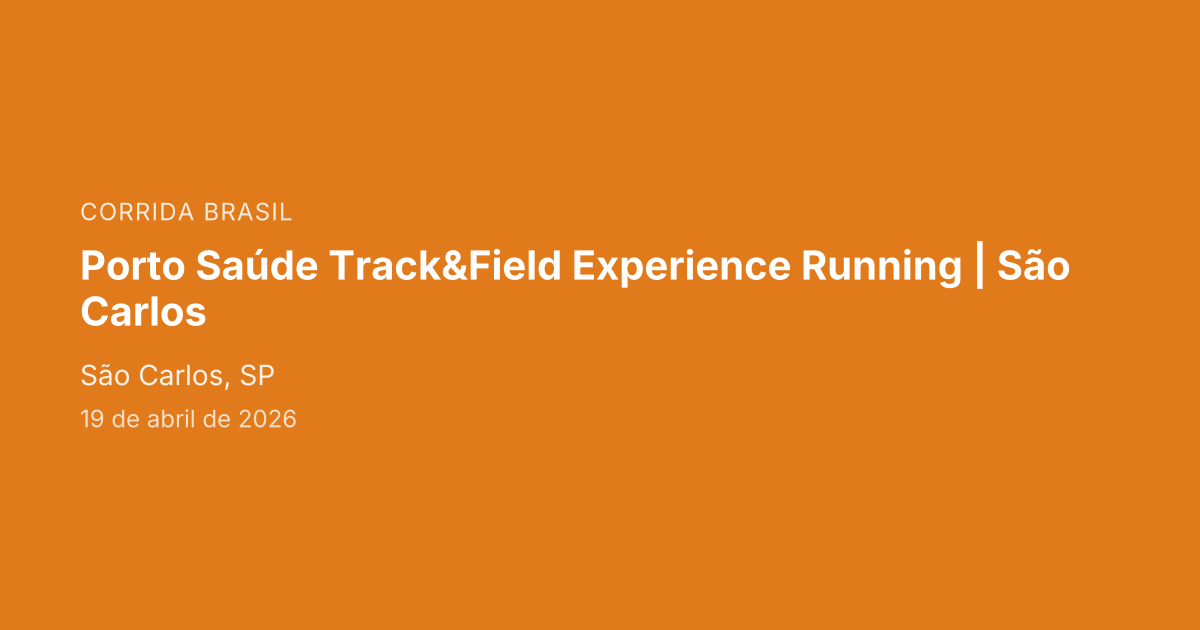 CORRIDA BRASIL

Porto Saúde Track&Field Experience Running | São Carlos

São Carlos, SP

19 de abril de 2026